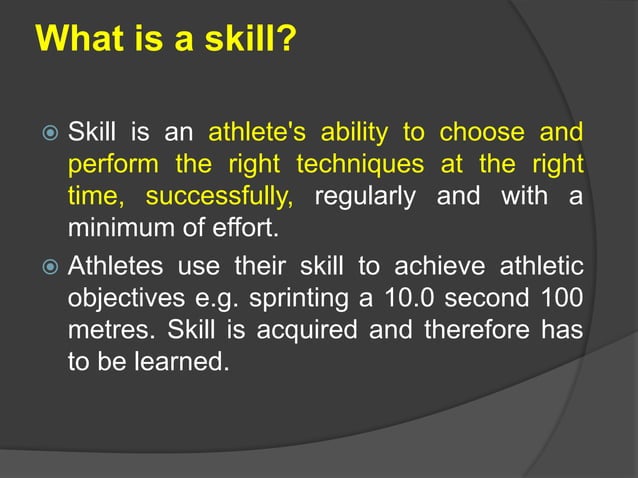 What is a skill?

Skill is an athlete's ability to choose and perform the right techniques at the right time, successfully, regularly and with a minimum of effort.

Athletes use their skill to achieve athletic objectives e.g. sprinting a 10.0 second 100 metres. Skill is acquired and therefore has to be learned.